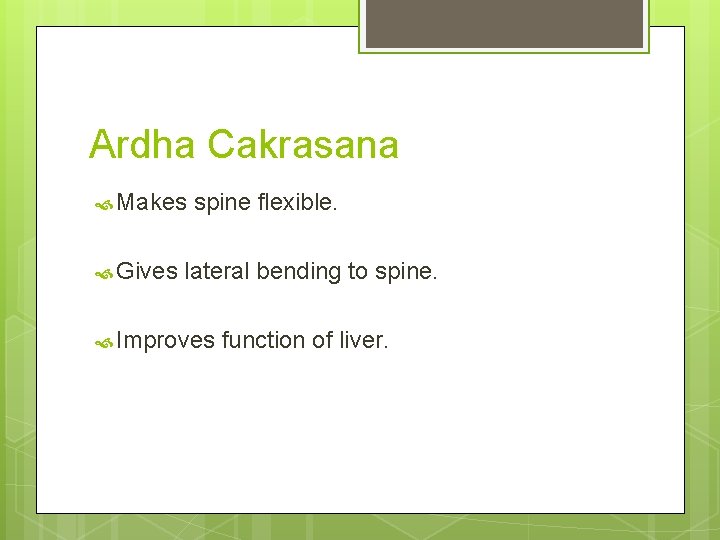 Ardha Cakrasana

Makes spine flexible.

Gives lateral bending to spine.

Improves function of liver.